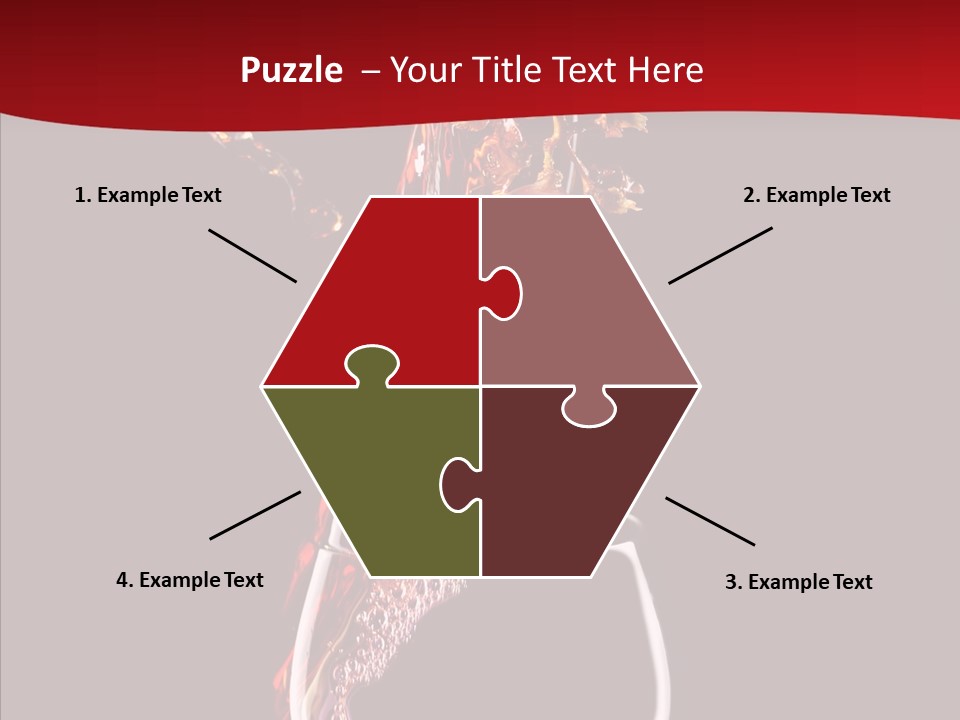 Puzzle – Your Title Text Here

1. Example Text

2. Example Text

4. Example Text

3. Example Text